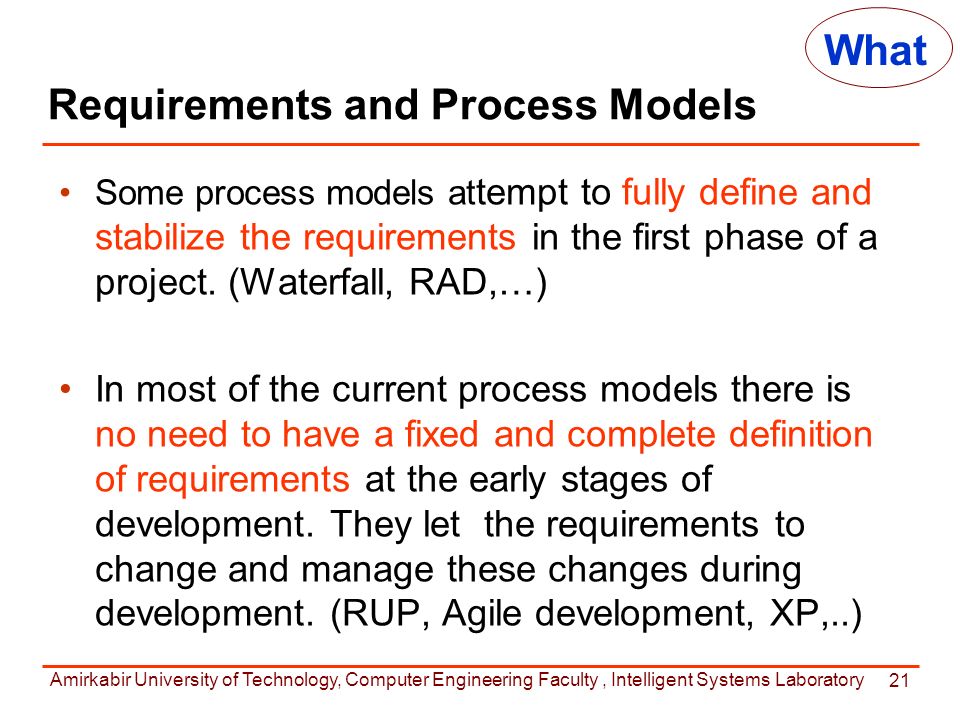 What

Requirements and Process Models

• Some process models attempt to fully define and stabilize the requirements in the first phase of a project. (Waterfall, RAD,…)

• In most of the current process models there is no need to have a fixed and complete definition of requirements at the early stages of development. They let the requirements to change and manage these changes during development. (RUP, Agile development, XP,..)

Amirkabir University of Technology, Computer Engineering Faculty , Intelligent Systems Laboratory 21